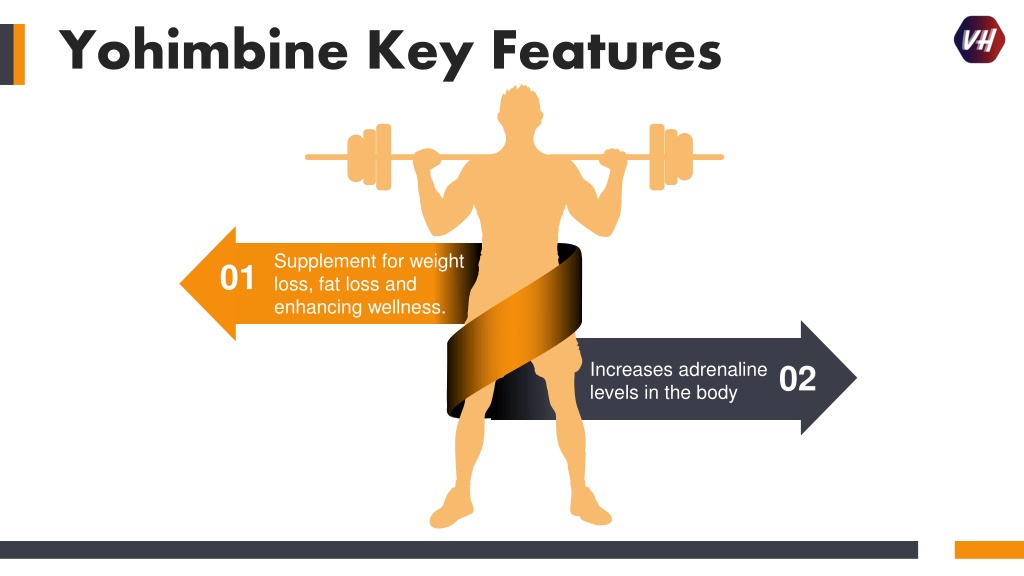 Yohimbine Key Features

VH

01 Supplement for weight loss, fat loss and enhancing wellness.

Increases adrenaline levels in the body 02